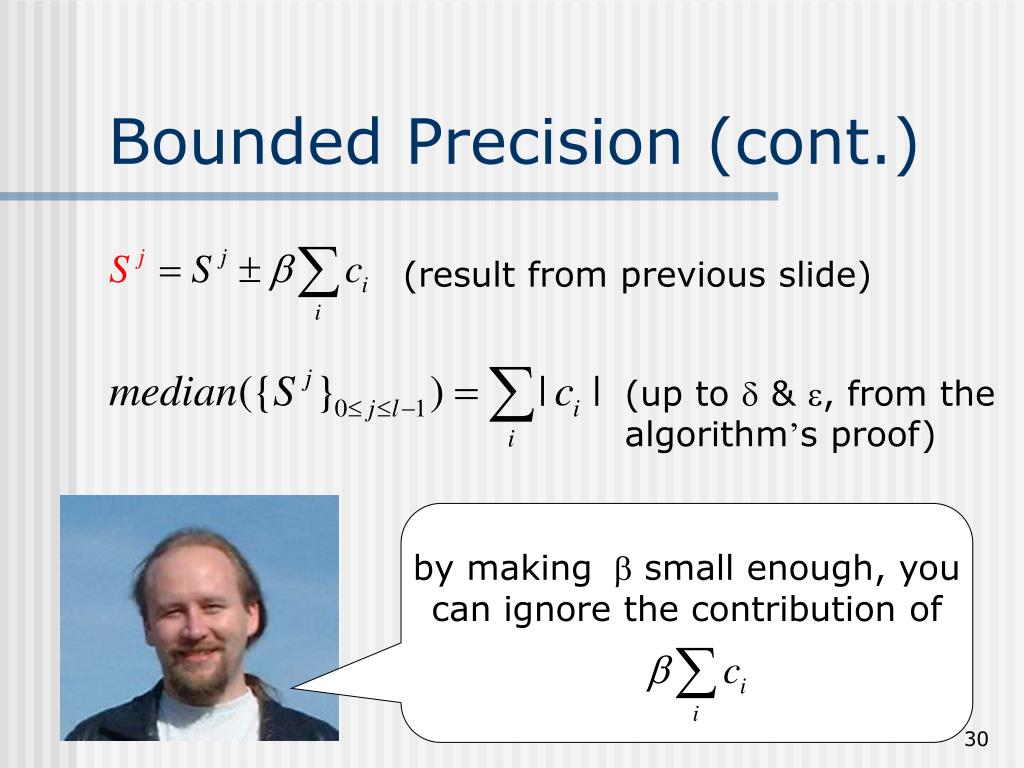 Bounded Precision (cont.)

$S^j = S^j \pm \beta \sum_i c_i$ (result from previous slide)

$median(\{S^j\}_{0 \le j \le l-1}) = \sum_i |c_i|$ (up to $\delta$ & $\varepsilon$, from the algorithm's proof)

by making $\beta$ small enough, you can ignore the contribution of $\beta \sum_i c_i$

30